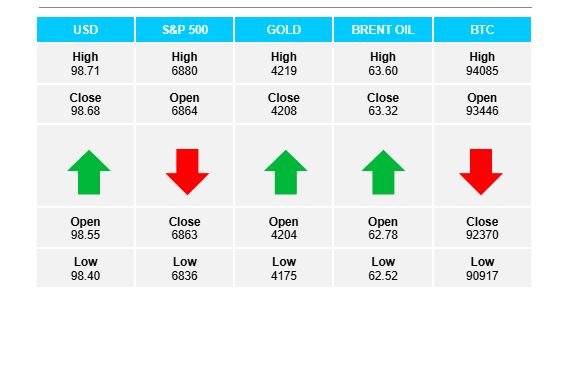 | USD | S&P 500 | GOLD | BRENT OIL | BTC |
|---|---|---|---|---|
| High 98.71 | High 6880 | High 4219 | High 63.60 | High 94085 |
| Close 98.68 | Open 6864 | Close 4208 | Close 63.32 | Open 93446 |
| | | | | |
| Open 98.55 | Close 6863 | Open 4204 | Open 62.78 | Close 92370 |
| Low 98.40 | Low 6836 | Low 4175 | Low 62.52 | Low 90917 |